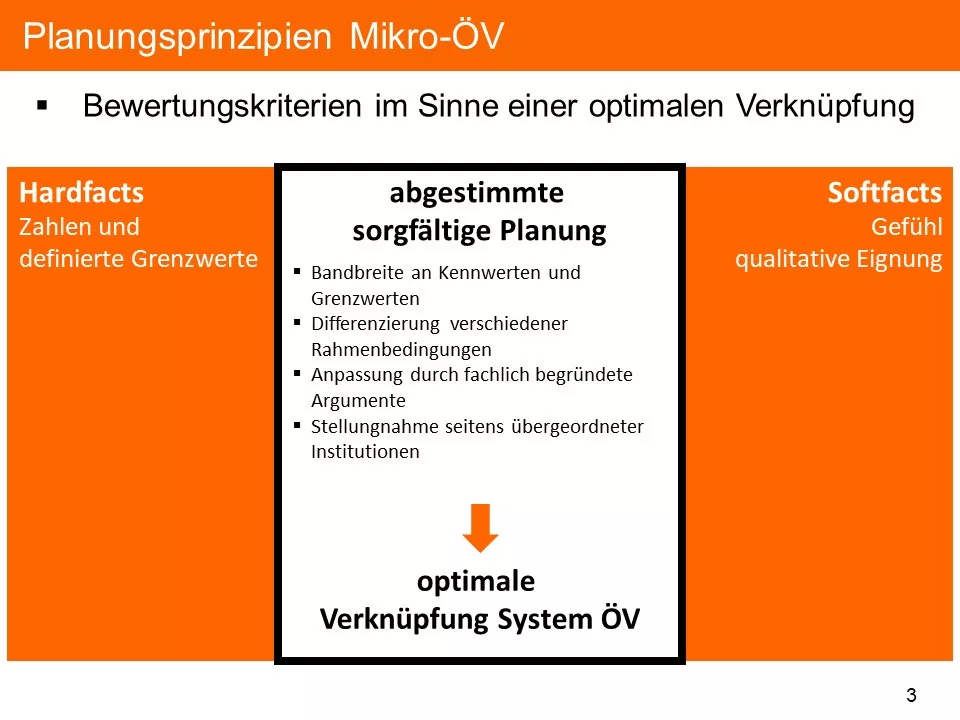 Planungsprinzipien Mikro-ÖV

▪ Bewertungskriterien im Sinne einer optimalen Verknüpfung

Hardfacts
Zahlen und definierte Grenzwerte

abgestimmte sorgfältige Planung

▪ Bandbreite an Kennwerten und Grenzwerten
▪ Differenzierung verschiedener Rahmenbedingungen
▪ Anpassung durch fachlich begründete Argumente
▪ Stellungnahme seitens übergeordneter Institutionen

optimale Verknüpfung System ÖV

Softfacts
Gefühl
qualitative Eignung

3